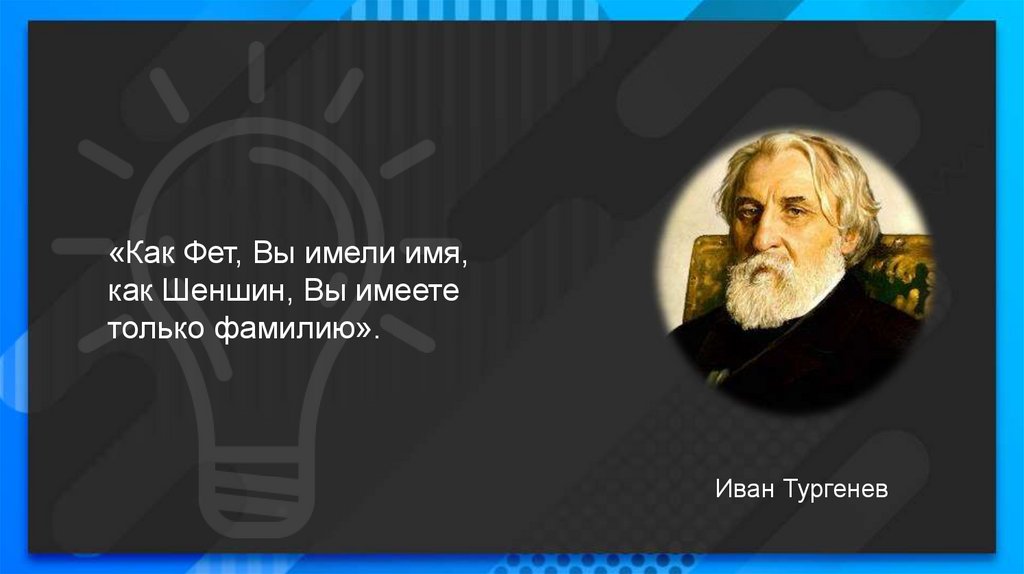 «Как Фет, Вы имели имя, как Шеншин, Вы имеете только фамилию».

Иван Тургенев